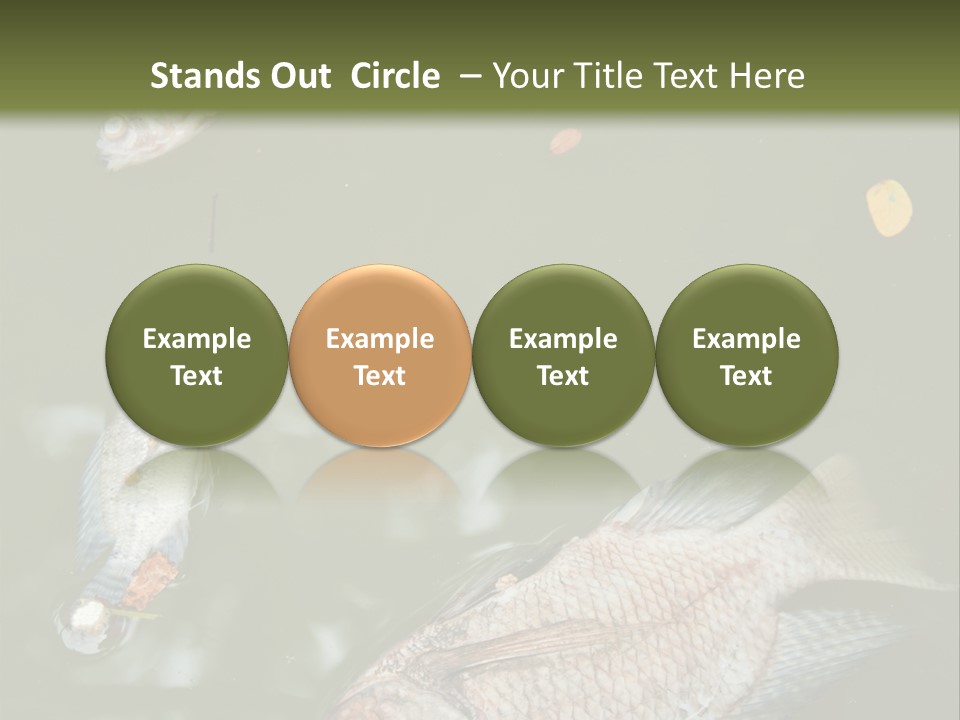 Stands Out Circle – Your Title Text Here

Example Text

Example Text

Example Text

Example Text